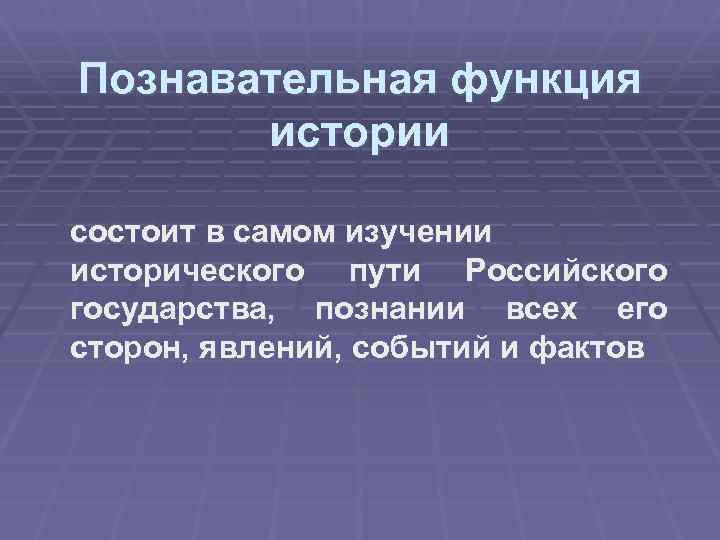 Познавательная функция истории

состоит в самом изучении исторического пути Российского государства, познании всех его сторон, явлений, событий и фактов